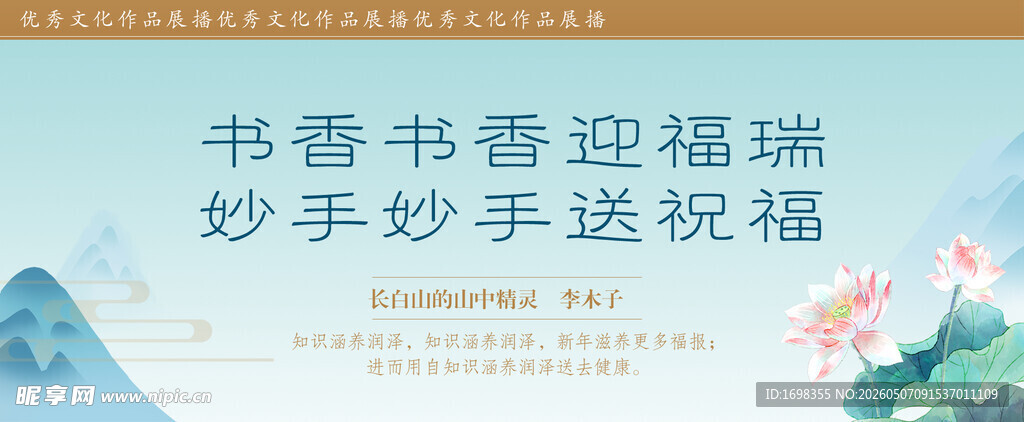 优秀文化作品展播优秀文化作品展播优秀文化作品展播

书香书香迎福瑞
妙手妙手送祝福

长白山的山中精灵　李木子

知识涵养润泽，知识涵养润泽，新年滋养更多福报；
进而用自知识涵养润泽送去健康。

昵享网 www.nipic.cn

ID:1698355 NO:20260507091537011109